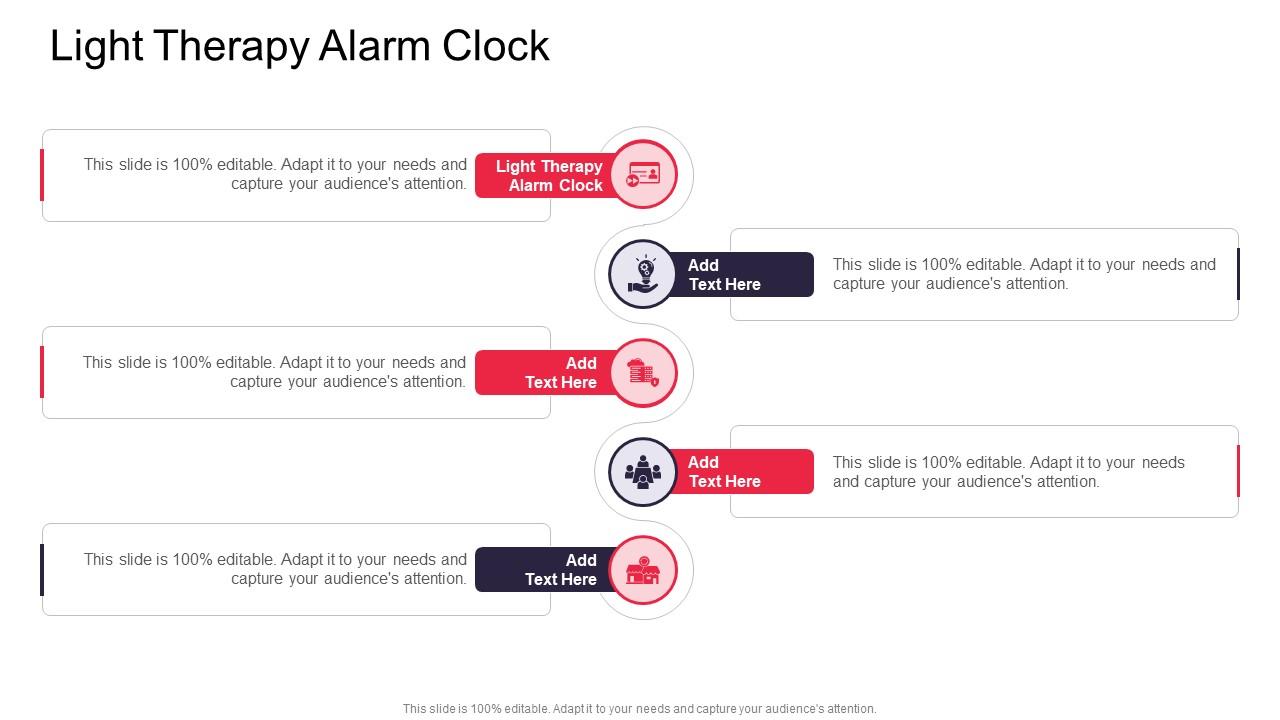 Light Therapy Alarm Clock

This slide is 100% editable. Adapt it to your needs and capture your audience's attention.

Light Therapy Alarm Clock

Add Text Here

This slide is 100% editable. Adapt it to your needs and capture your audience's attention.

This slide is 100% editable. Adapt it to your needs and capture your audience's attention.

Add Text Here

Add Text Here

This slide is 100% editable. Adapt it to your needs and capture your audience's attention.

This slide is 100% editable. Adapt it to your needs and capture your audience's attention.

Add Text Here

This slide is 100% editable. Adapt it to your needs and capture your audience's attention.